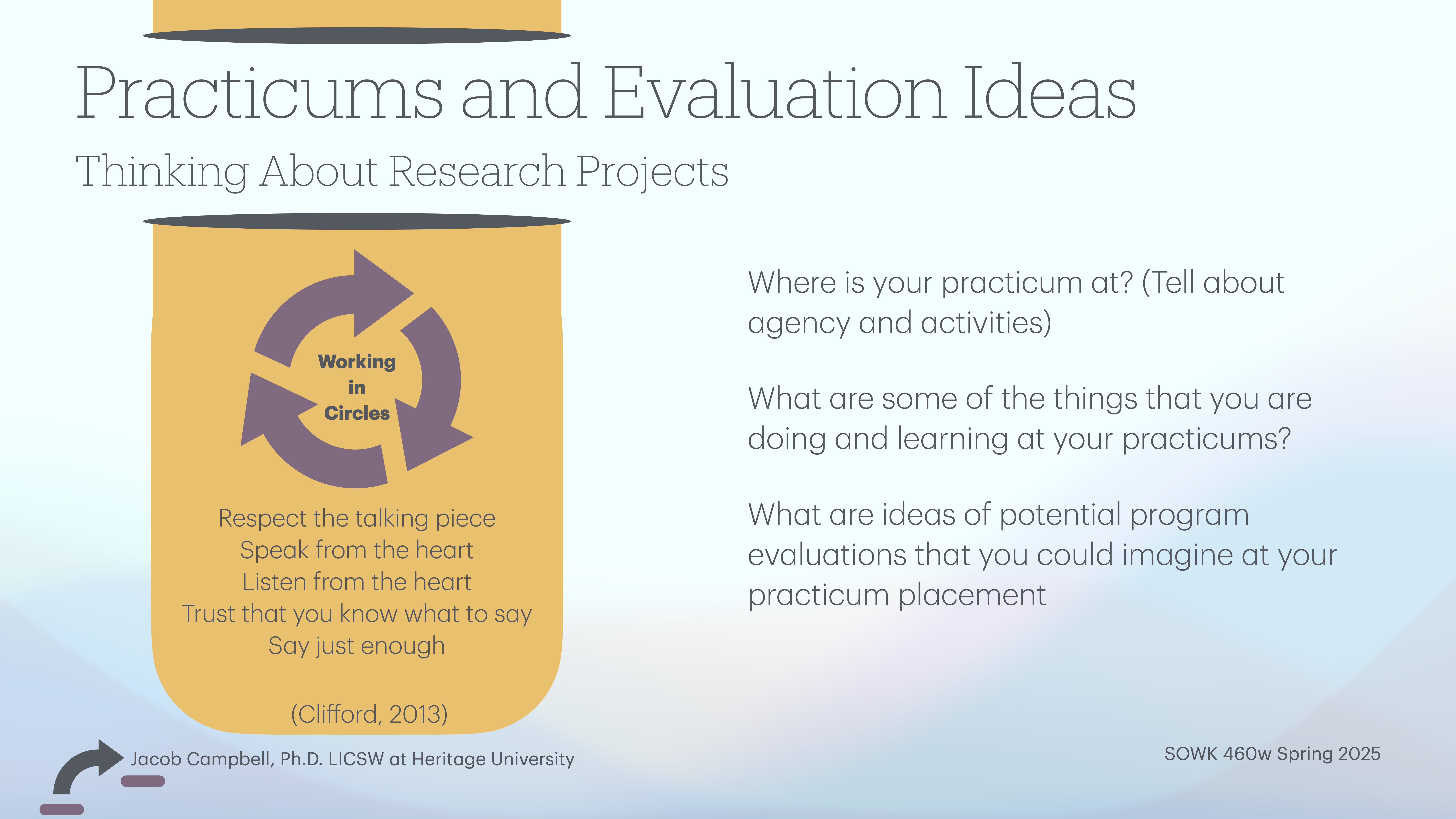 Practicums and Evaluation Ideas

Thinking About Research Projects

Working in Circles

Respect the talking piece
Speak from the heart
Listen from the heart
Trust that you know what to say
Say just enough

(Clifford, 2013)

Where is your practicum at? (Tell about agency and activities)

What are some of the things that you are doing and learning at your practicums?

What are ideas of potential program evaluations that you could imagine at your practicum placement

Jacob Campbell, Ph.D. LICSW at Heritage University

SOWK 460w Spring 2025